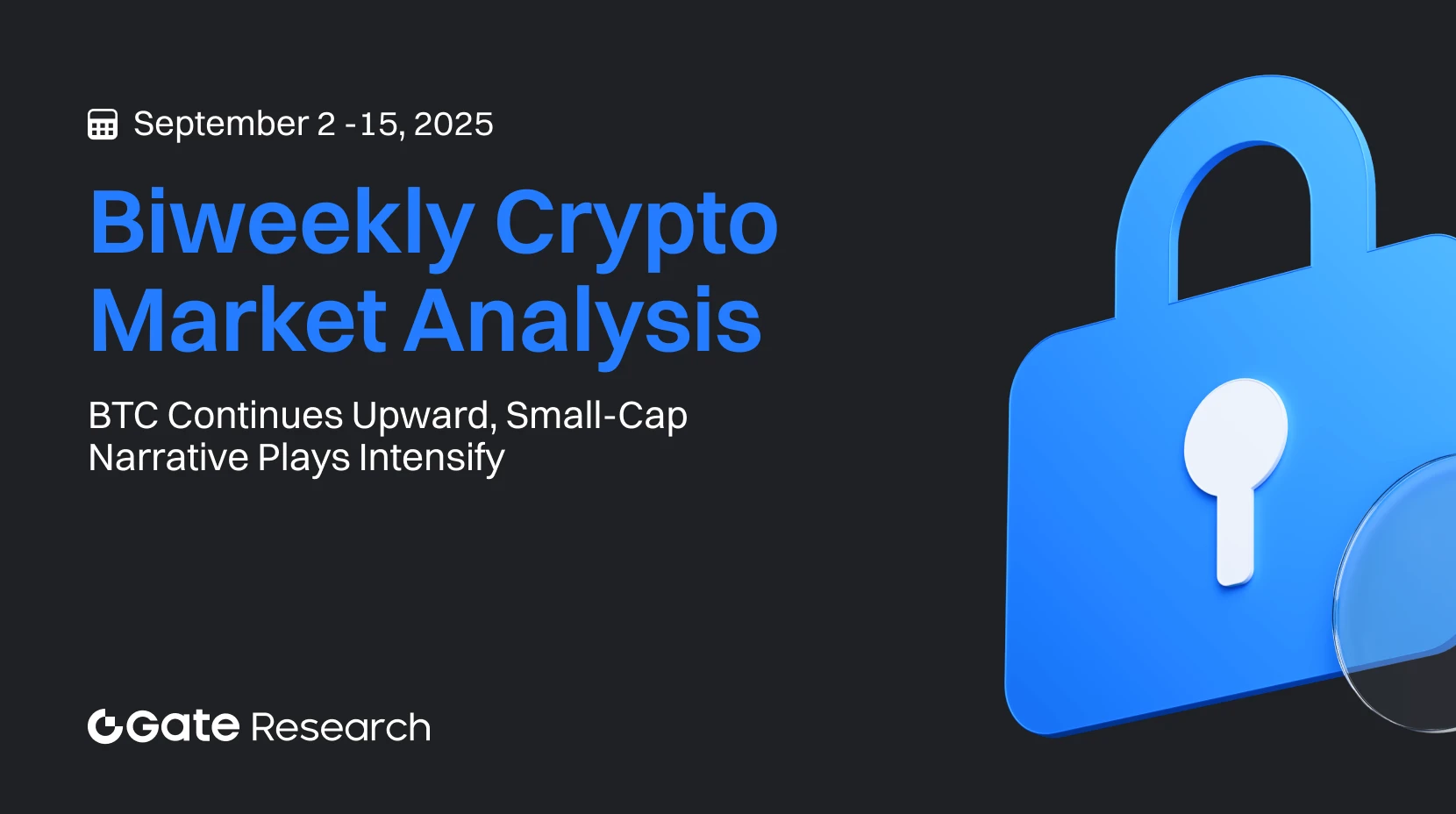 September 2 -15, 2025

Biweekly Crypto Market Analysis

BTC Continues Upward, Small-Cap Narrative Plays Intensify

Gate Research